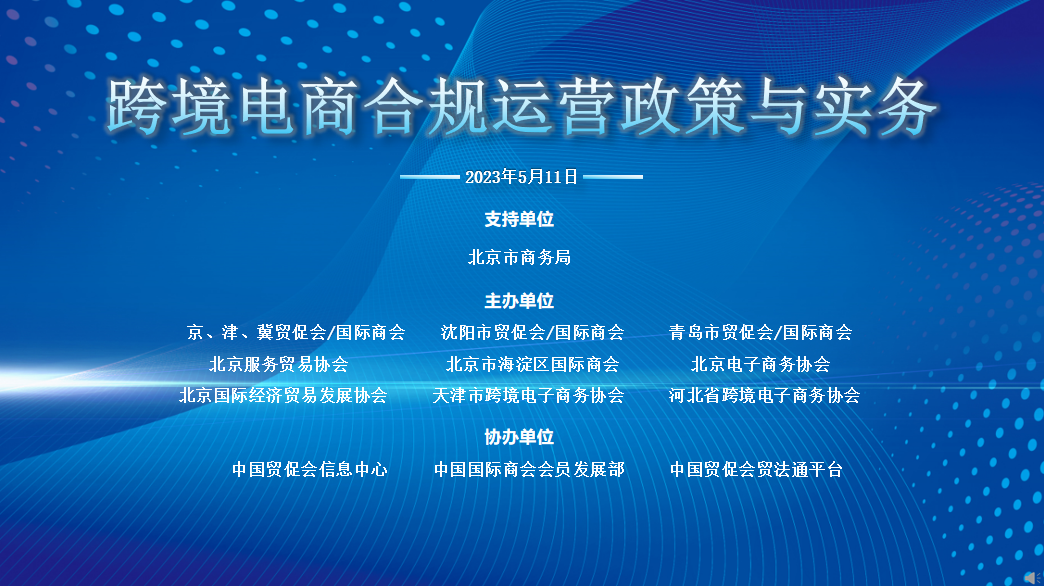 跨境电商合规运营政策与实务

2023年5月11日

支持单位

北京市商务局

主办单位

京、津、冀贸促会/国际商会　沈阳市贸促会/国际商会　青岛市贸促会/国际商会

北京服务贸易协会　北京市海淀区国际商会　北京电子商务协会

北京国际经济贸易发展协会　天津市跨境电子商务协会　河北省跨境电子商务协会

协办单位

中国贸促会信息中心　中国国际商会会员发展部　中国贸促会贸法通平台